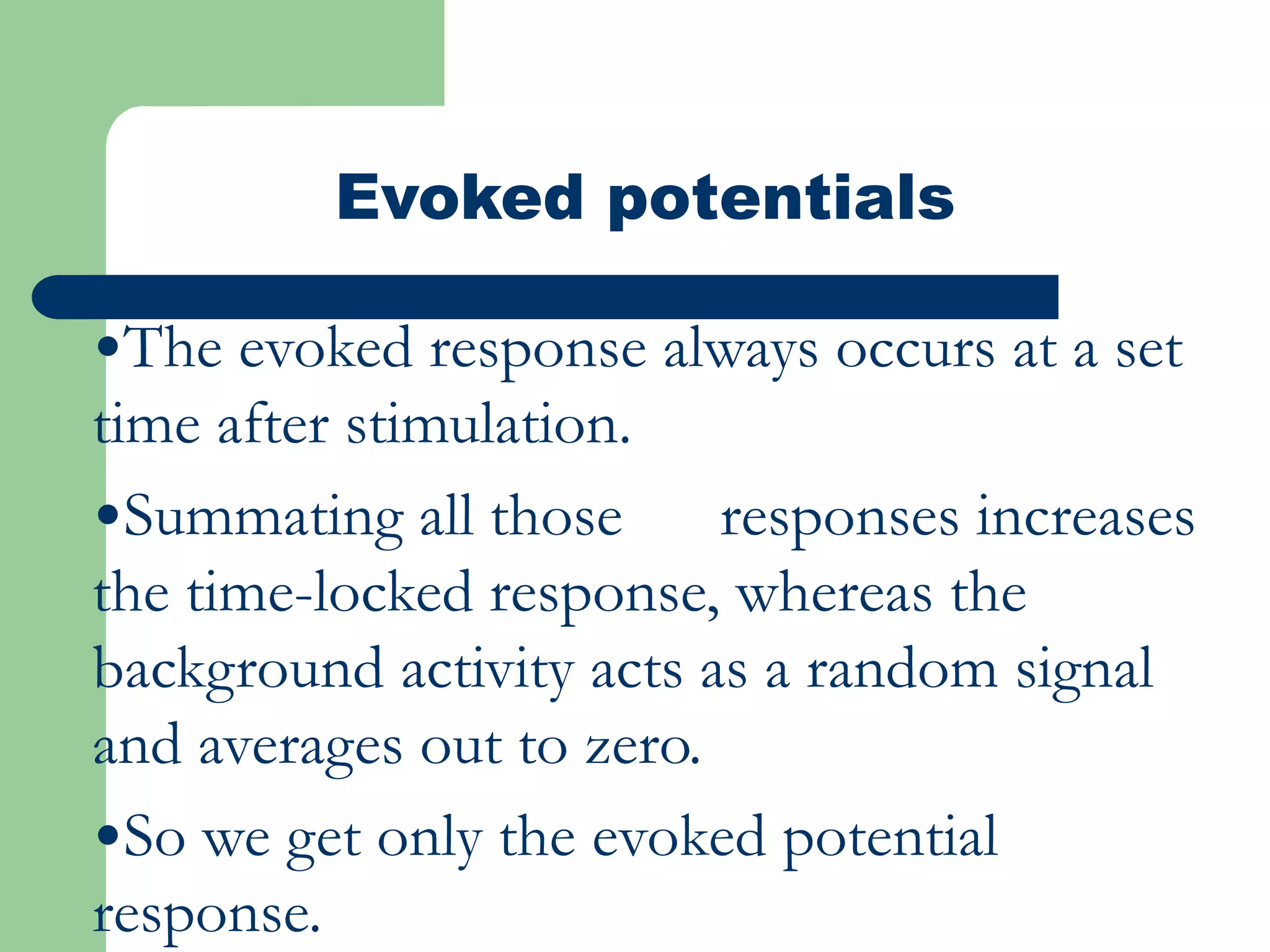 Evoked potentials

•The evoked response always occurs at a set time after stimulation.

•Summating all those responses increases the time-locked response, whereas the background activity acts as a random signal and averages out to zero.

•So we get only the evoked potential response.